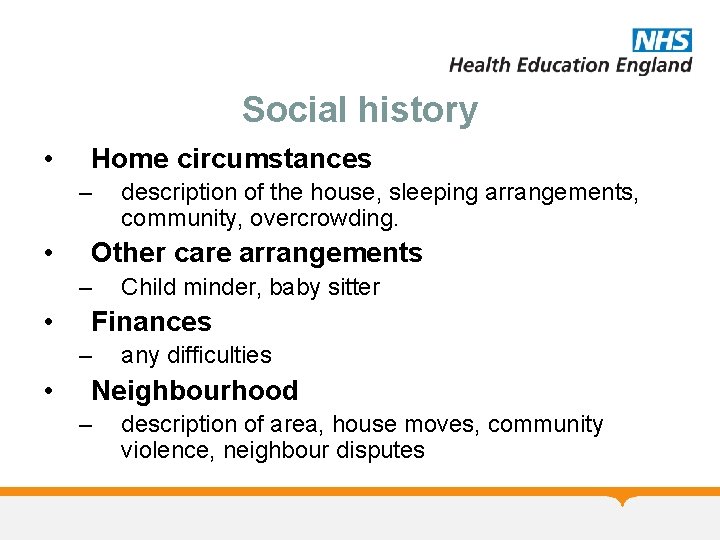 NHS
Health Education England

Social history

• Home circumstances
– description of the house, sleeping arrangements, community, overcrowding.
• Other care arrangements
– Child minder, baby sitter
• Finances
– any difficulties
• Neighbourhood
– description of area, house moves, community violence, neighbour disputes